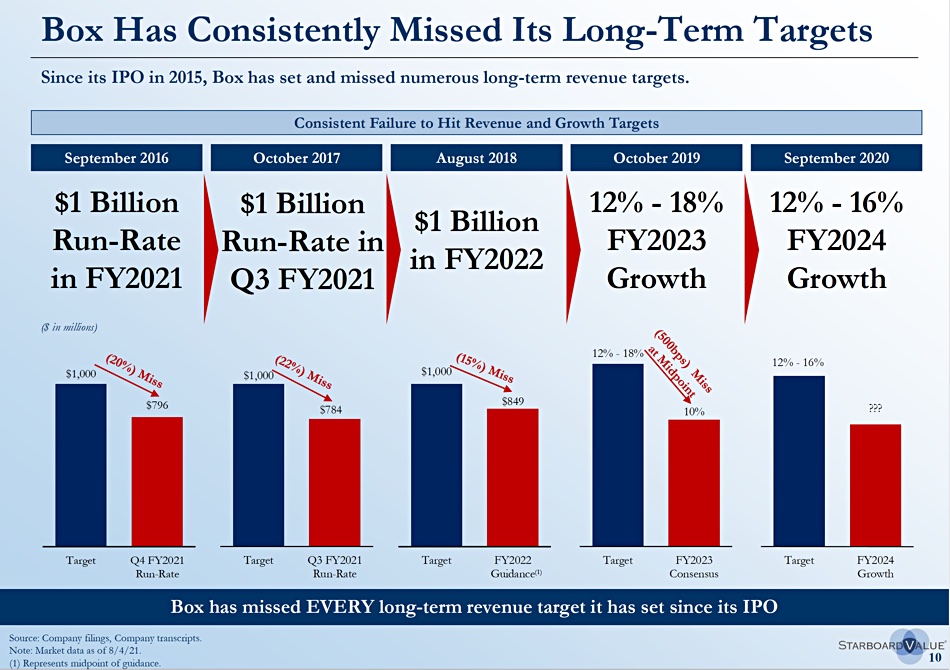 Box Has Consistently Missed Its Long-Term Targets

Since its IPO in 2015, Box has set and missed numerous long-term revenue targets.

Consistent Failure to Hit Revenue and Growth Targets

September 2016

$1 Billion Run-Rate in FY2021

October 2017

$1 Billion Run-Rate in Q3 FY2021

August 2018

$1 Billion in FY2022

October 2019

12% - 18% FY2023 Growth

September 2020

12% - 16% FY2024 Growth

($ in millions)

$1,000
(20%) Miss
$796
Target
Q4 FY2021 Run-Rate

$1,000
(22%) Miss
$784
Target
Q3 FY2021 Run-Rate

$1,000
(15%) Miss
$849
Target
FY2022 Guidance$^{(1)}$

12% - 18%
(500bps) Miss at Midpoint
10%
Target
FY2023 Consensus

12% - 16%
???
Target
FY2024 Growth

Box has missed EVERY long-term revenue target it has set since its IPO

Source: Company filings, Company transcripts.
Note: Market data as of 8/4/21.
(1) Represents midpoint of guidance.

STARBOARD VALUE
10